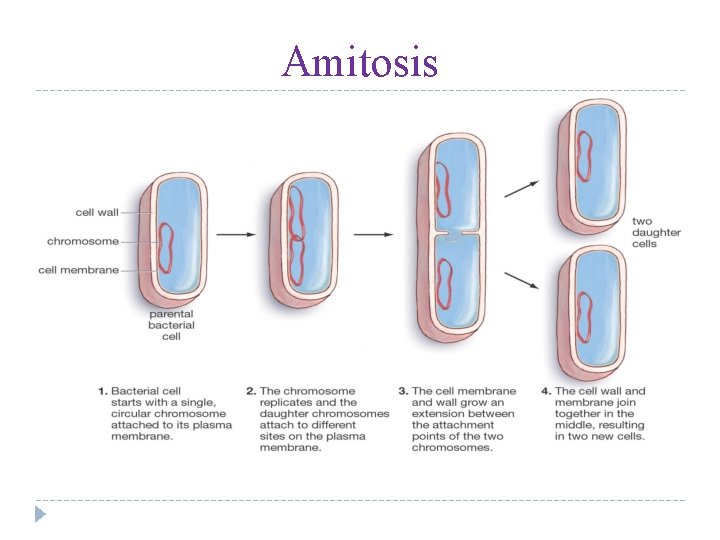 Amitosis

cell wall
chromosome
cell membrane
parental bacterial cell

two daughter cells

1. Bacterial cell starts with a single, circular chromosome attached to its plasma membrane.

2. The chromosome replicates and the daughter chromosomes attach to different sites on the plasma membrane.

3. The cell membrane and wall grow an extension between the attachment points of the two chromosomes.

4. The cell wall and membrane join together in the middle, resulting in two new cells.